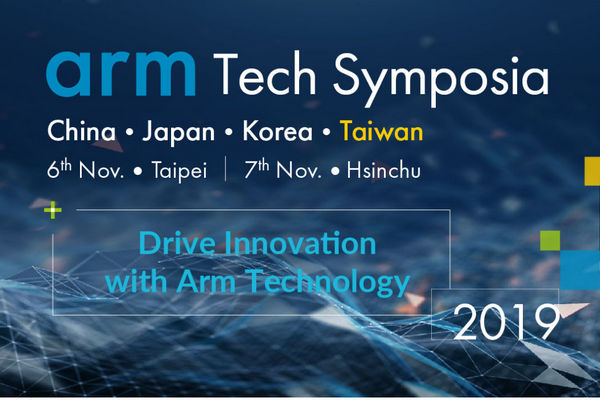 arm Tech Symposia

China • Japan • Korea • Taiwan

6th Nov. • Taipei | 7th Nov. • Hsinchu

Drive Innovation with Arm Technology

2019